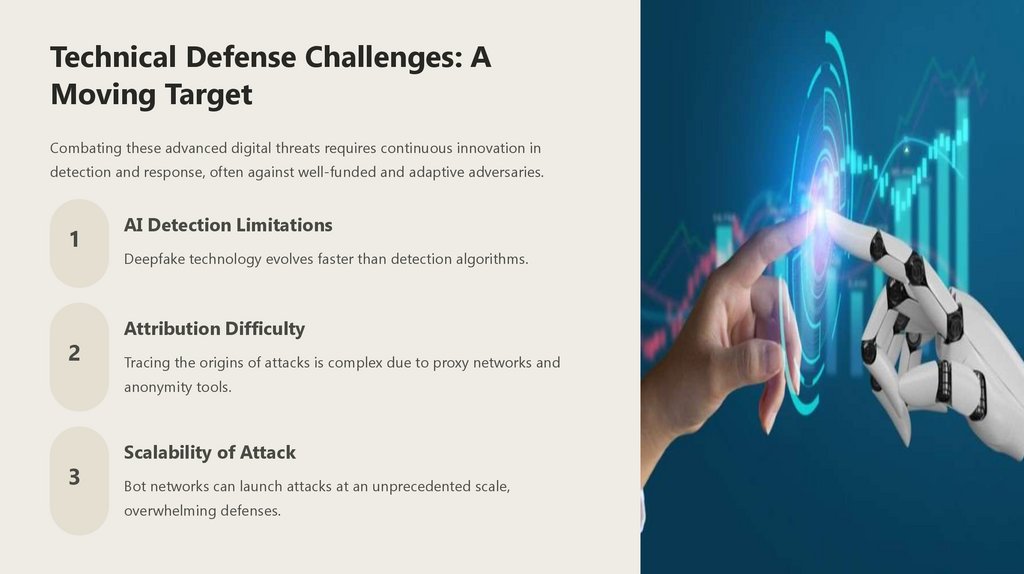 Technical Defense Challenges: A Moving Target

Combating these advanced digital threats requires continuous innovation in detection and response, often against well-funded and adaptive adversaries.

1

AI Detection Limitations

Deepfake technology evolves faster than detection algorithms.

2

Attribution Difficulty

Tracing the origins of attacks is complex due to proxy networks and anonymity tools.

3

Scalability of Attack

Bot networks can launch attacks at an unprecedented scale, overwhelming defenses.